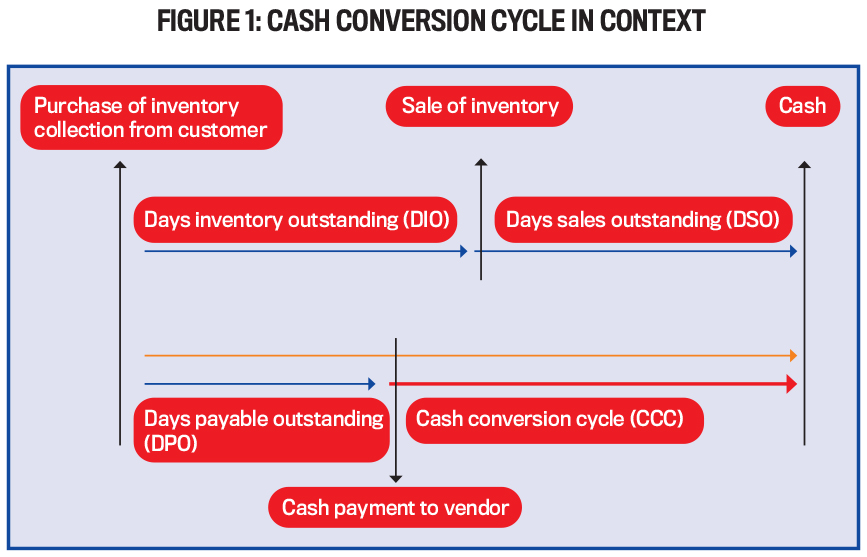 FIGURE 1: CASH CONVERSION CYCLE IN CONTEXT

Purchase of inventory collection from customer

Sale of inventory

Cash

Days inventory outstanding (DIO)

Days sales outstanding (DSO)

Days payable outstanding (DPO)

Cash conversion cycle (CCC)

Cash payment to vendor